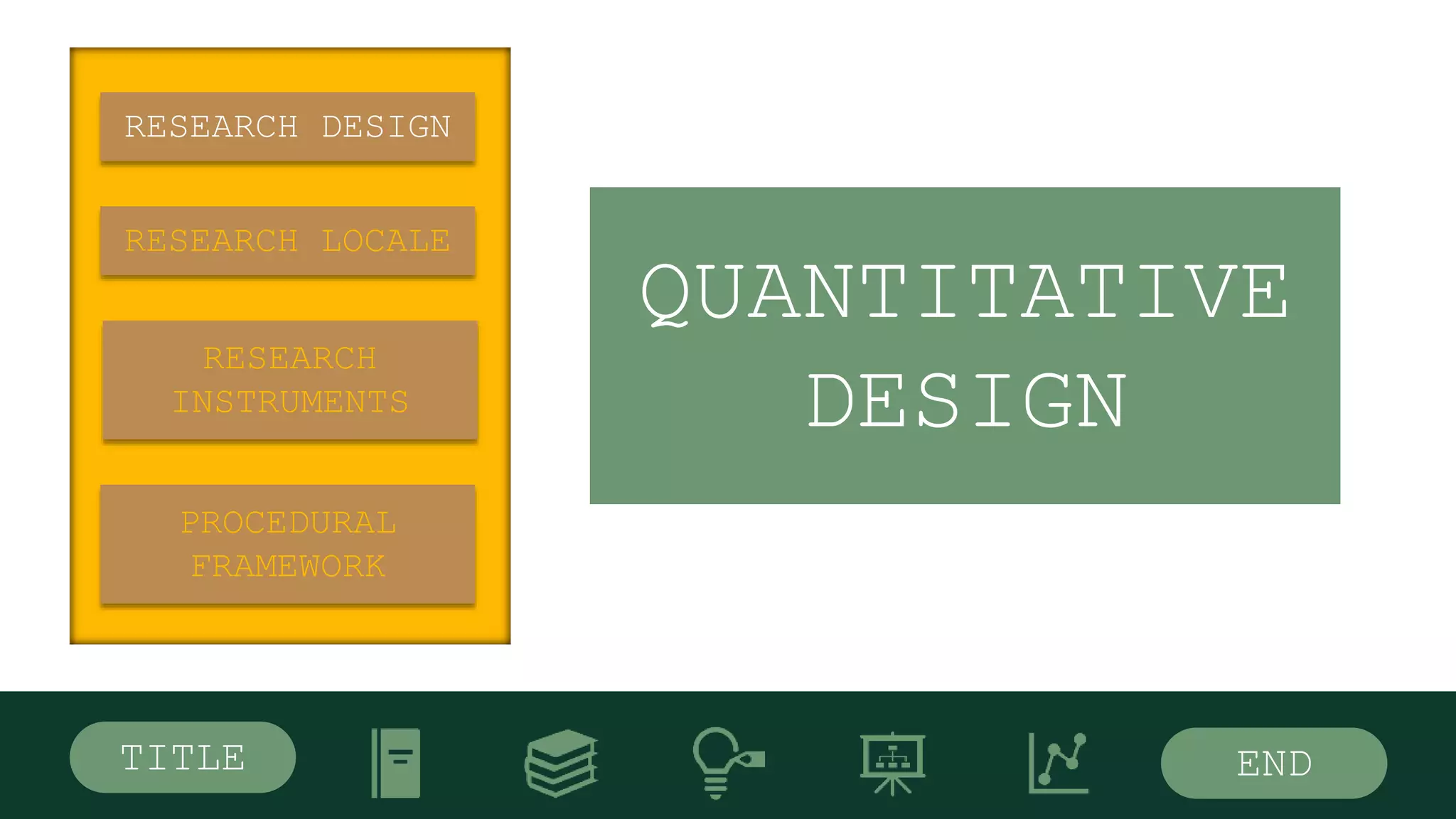 RESEARCH DESIGN

RESEARCH LOCALE

RESEARCH INSTRUMENTS

PROCEDURAL FRAMEWORK

QUANTITATIVE DESIGN

TITLE

END